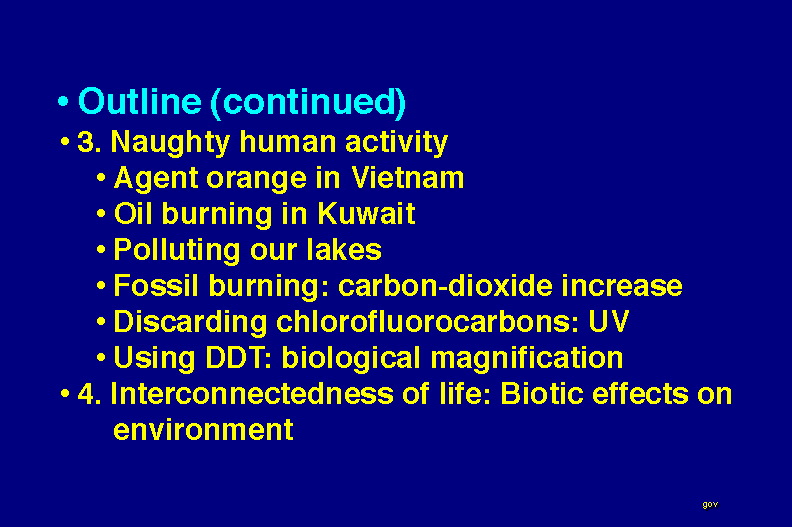 • Outline (continued)

• 3. Naughty human activity

• Agent orange in Vietnam

• Oil burning in Kuwait

• Polluting our lakes

• Fossil burning: carbon-dioxide increase

• Discarding chlorofluorocarbons: UV

• Using DDT: biological magnification

• 4. Interconnectedness of life: Biotic effects on environment

gov